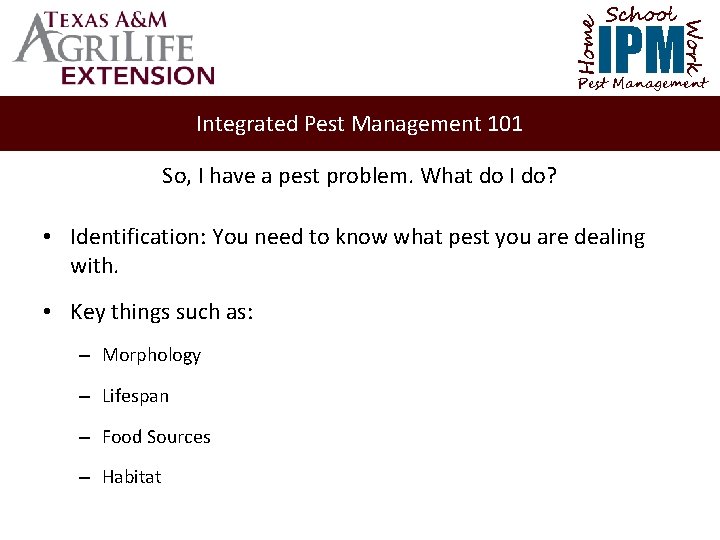 TEXAS A&M
AGRILIFE
EXTENSION

Home School Work
IPM
Pest Management

Integrated Pest Management 101

So, I have a pest problem. What do I do?

• Identification: You need to know what pest you are dealing with.

• Key things such as:

– Morphology

– Lifespan

– Food Sources

– Habitat